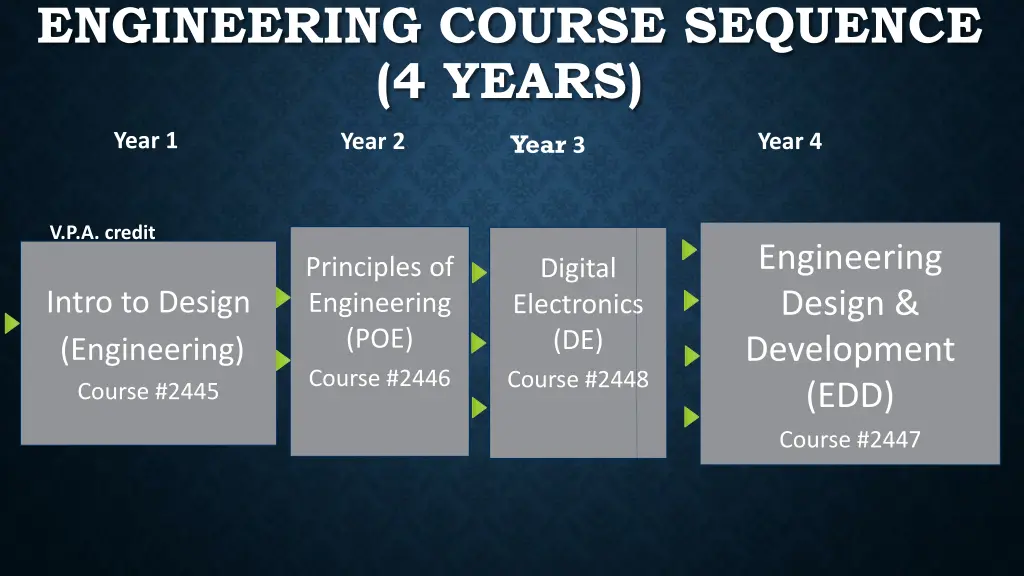 ENGINEERING COURSE SEQUENCE (4 YEARS)

Year 1

Year 2

Year 3

Year 4

V.P.A. credit

Intro to Design (Engineering)
Course #2445

Principles of Engineering (POE)
Course #2446

Digital Electronics (DE)
Course #2448

Engineering Design & Development (EDD)
Course #2447